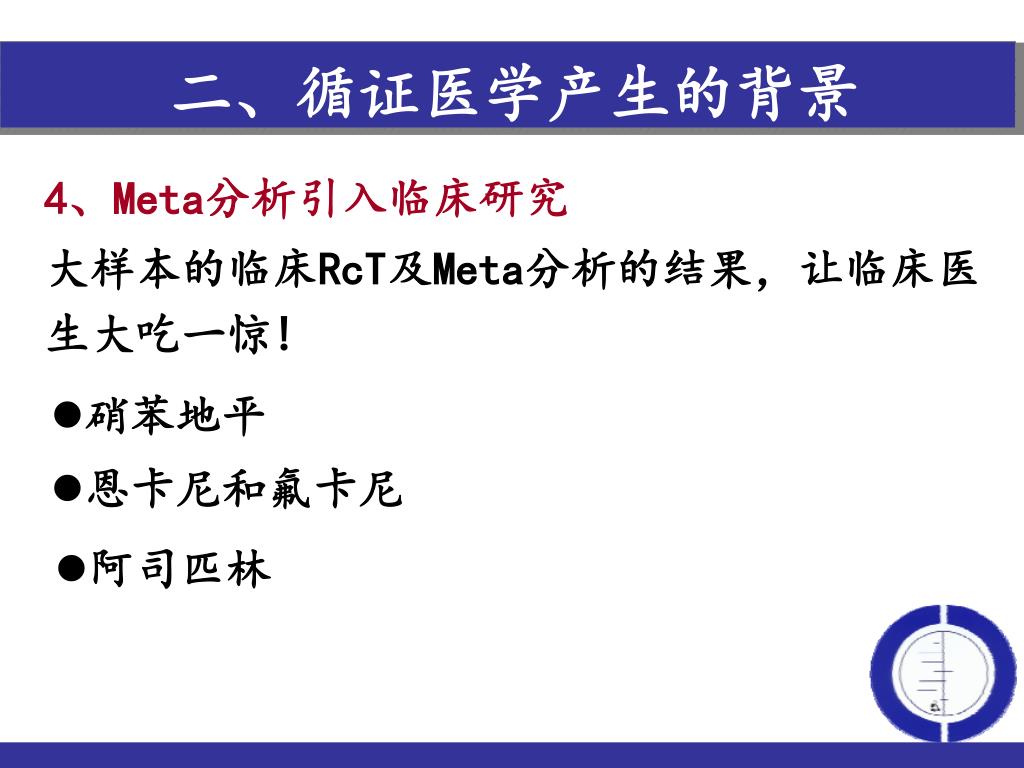 二、循证医学产生的背景

4、Meta分析引入临床研究

大样本的临床RcT及Meta分析的结果，让临床医生大吃一惊！

●硝苯地平

●恩卡尼和氟卡尼

●阿司匹林